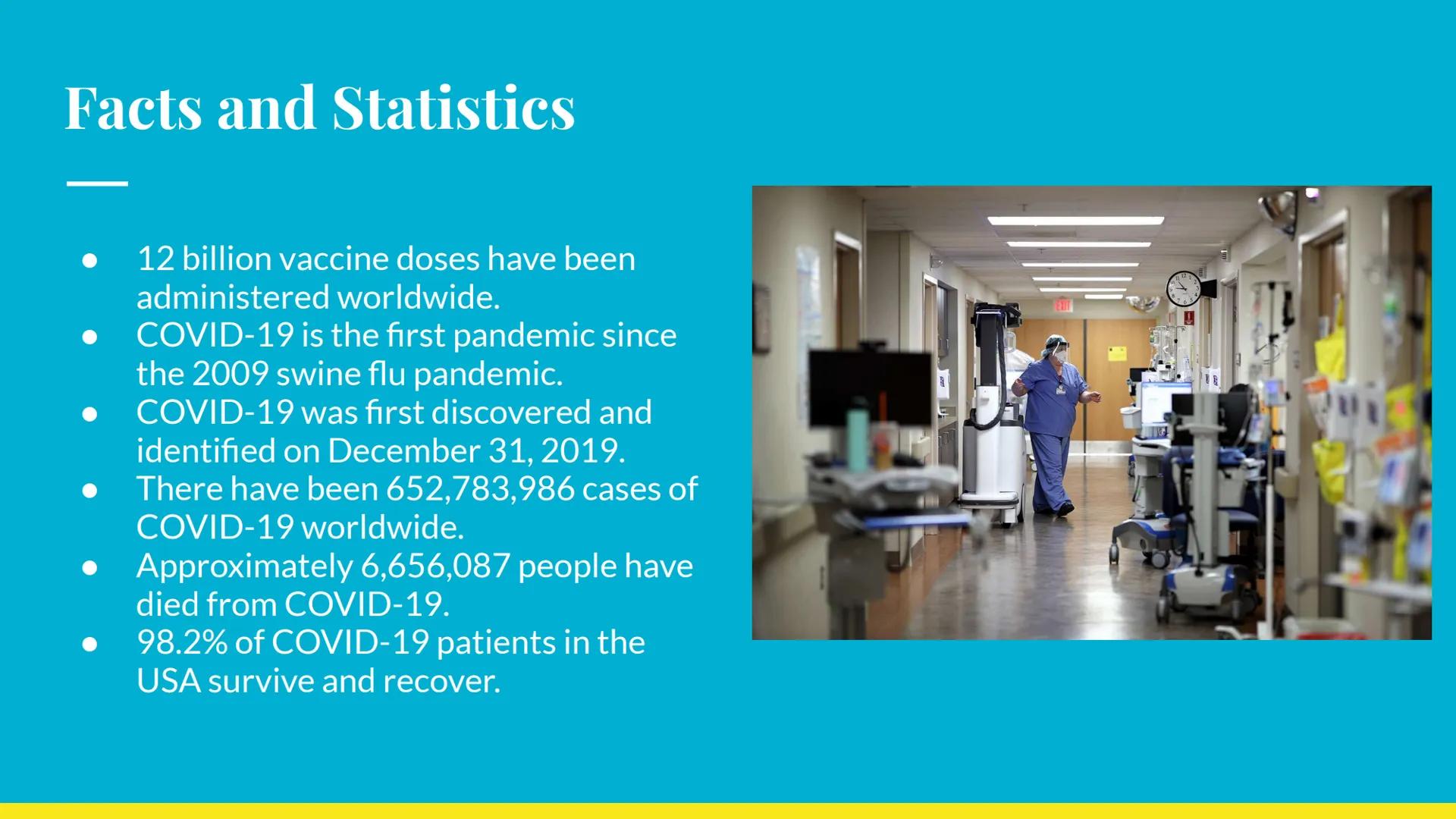 Facts and Statistics

● 12 billion vaccine doses have been administered worldwide.
● COVID-19 is the first pandemic since the 2009 swine flu pandemic.
● COVID-19 was first discovered and identified on December 31, 2019.
● There have been 652,783,986 cases of COVID-19 worldwide.
● Approximately 6,656,087 people have died from COVID-19.
● 98.2% of COVID-19 patients in the USA survive and recover.

EXIT